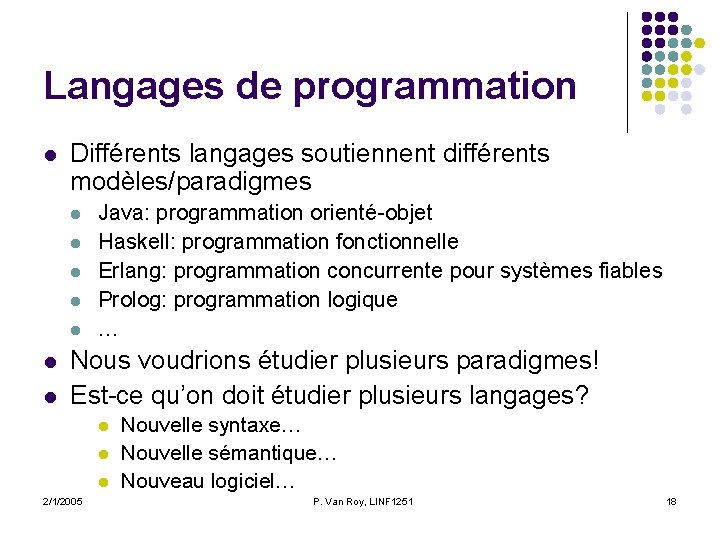 Langages de programmation

- Différents langages soutiennent différents modèles/paradigmes
  - Java: programmation orienté-objet
  - Haskell: programmation fonctionnelle
  - Erlang: programmation concurrente pour systèmes fiables
  - Prolog: programmation logique
  - …
- Nous voudrions étudier plusieurs paradigmes!
- Est-ce qu'on doit étudier plusieurs langages?
  - Nouvelle syntaxe…
  - Nouvelle sémantique…
  - Nouveau logiciel…

2/1/2005

P. Van Roy, LINF1251

18